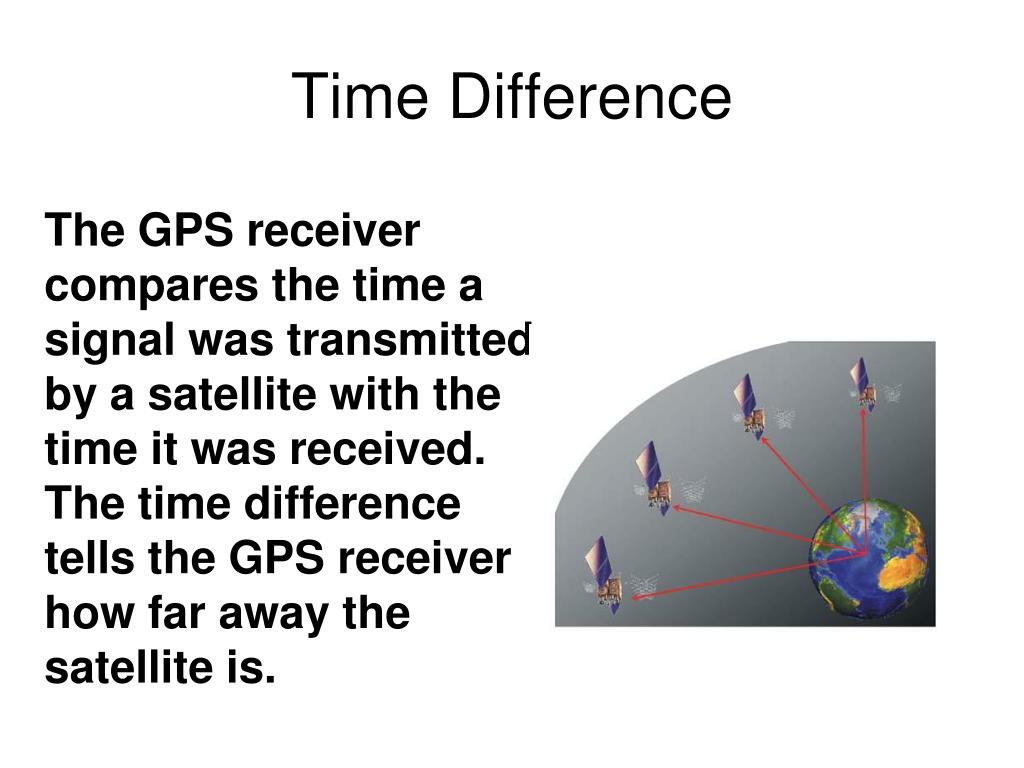 Time Difference

The GPS receiver compares the time a signal was transmitted by a satellite with the time it was received. The time difference tells the GPS receiver how far away the satellite is.